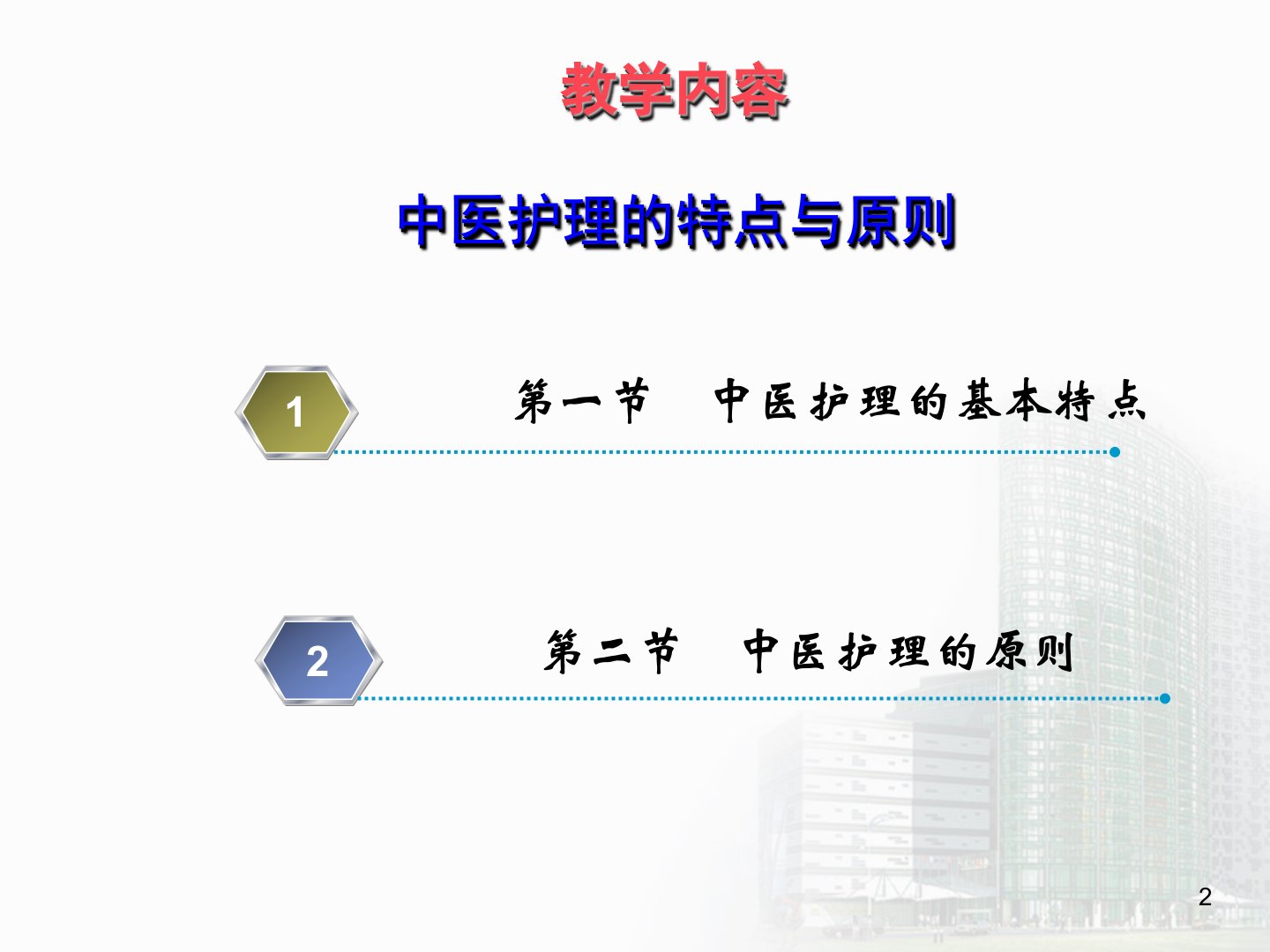 教学内容

中医护理的特点与原则

1

第一节　中医护理的基本特点

2

第二节　中医护理的原则

2